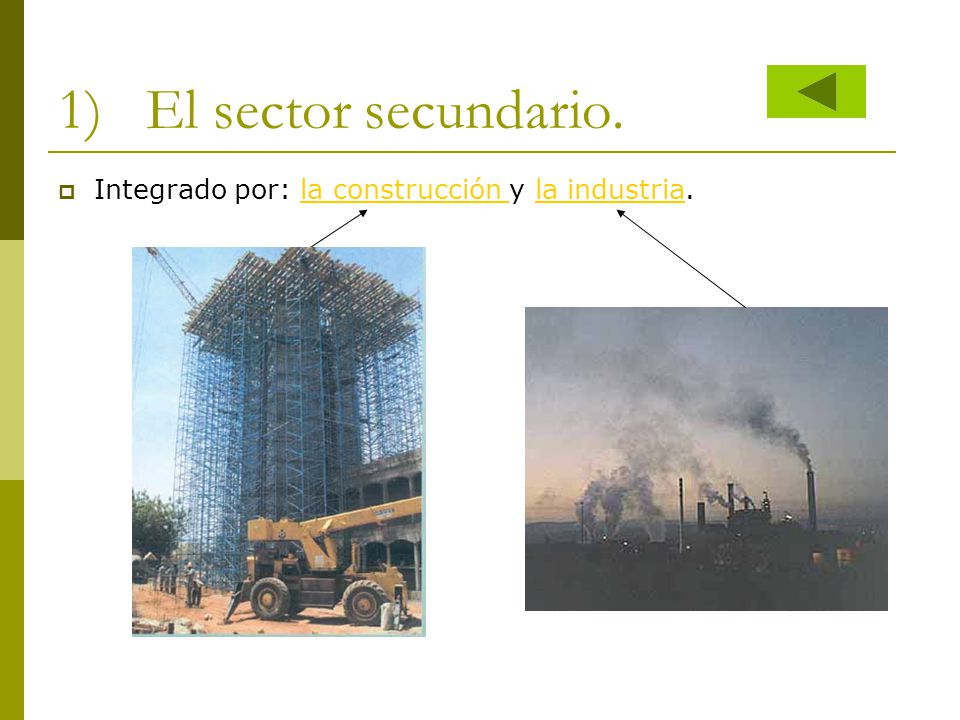 1) El sector secundario.

Integrado por: la construcción y la industria.